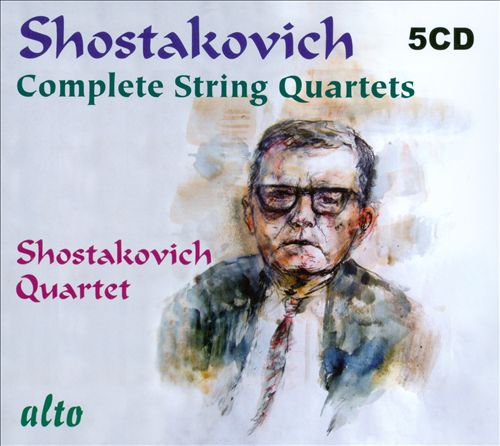 Shostakovich

5CD

Complete String Quartets

Shostakovich Quartet

alto